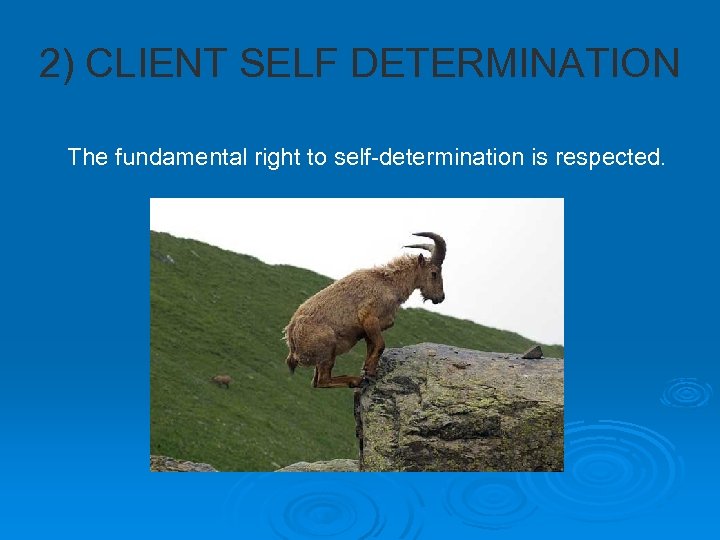 2) CLIENT SELF DETERMINATION

The fundamental right to self-determination is respected.